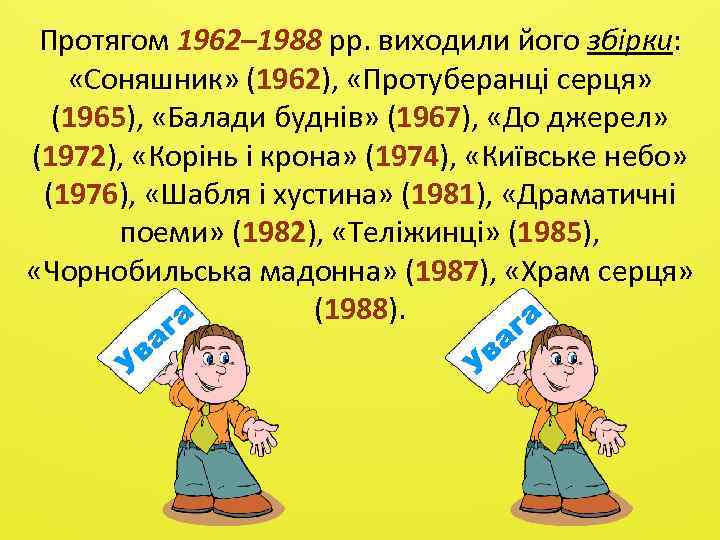 Протягом 1962–1988 рр. виходили його збірки: «Соняшник» (1962), «Протуберанці серця» (1965), «Балади буднів» (1967), «До джерел» (1972), «Корінь і крона» (1974), «Київське небо» (1976), «Шабля і хустина» (1981), «Драматичні поеми» (1982), «Теліжинці» (1985), «Чорнобильська мадонна» (1987), «Храм серця» (1988).

Увага

Увага